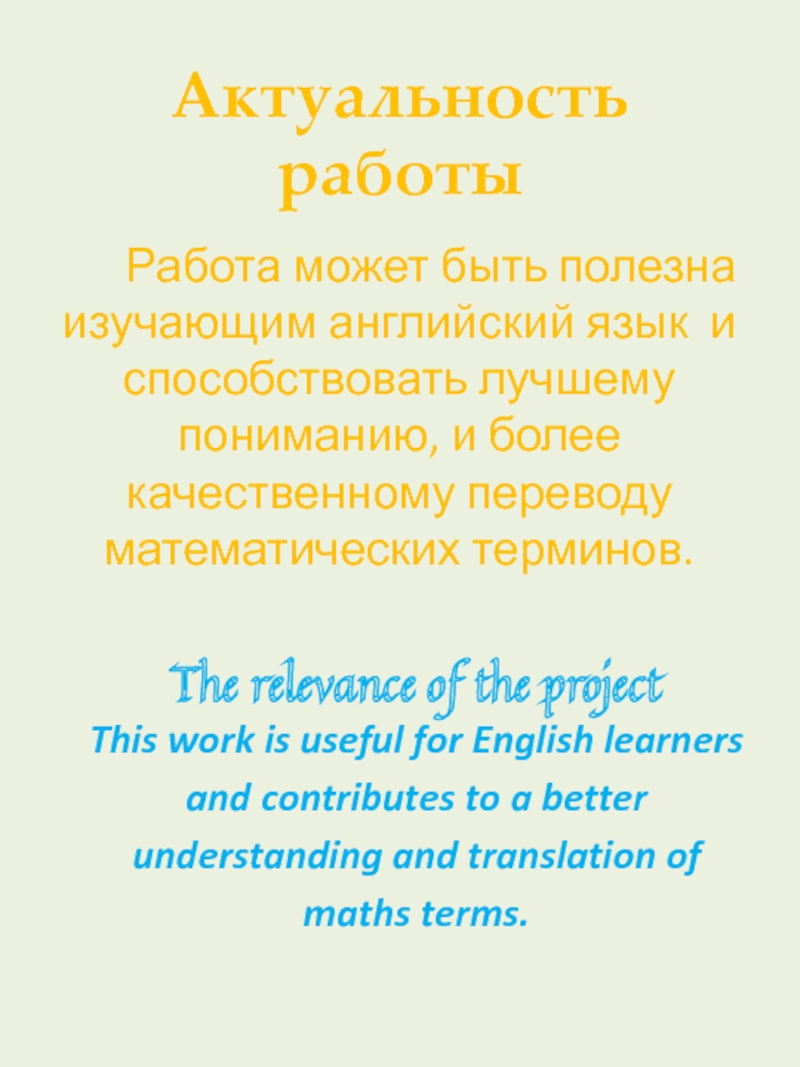 Актуальность работы

Работа может быть полезна изучающим английский язык и способствовать лучшему пониманию, и более качественному переводу математических терминов.

The relevance of the project

This work is useful for English learners and contributes to a better understanding and translation of maths terms.